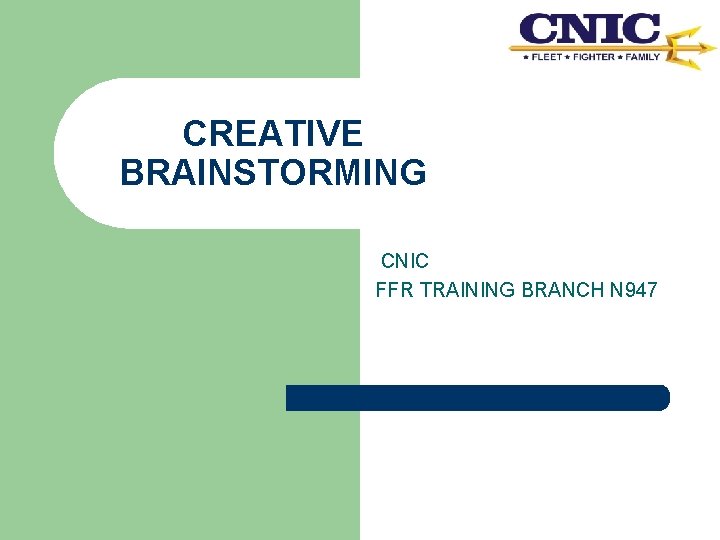 CNIC
★ FLEET ★ FIGHTER ★ FAMILY

CREATIVE BRAINSTORMING

CNIC
FFR TRAINING BRANCH N947